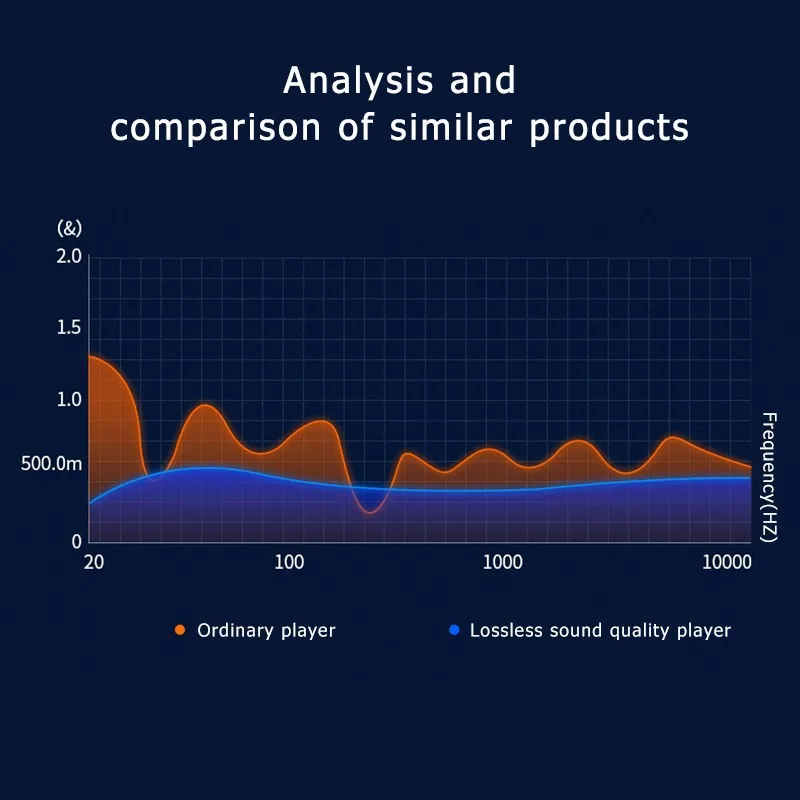 Analysis and
comparison of similar products

(&)
2.0
1.5
1.0
500.0m
0

20
100
1000
10000

Frequency(HZ)

Ordinary player
Lossless sound quality player